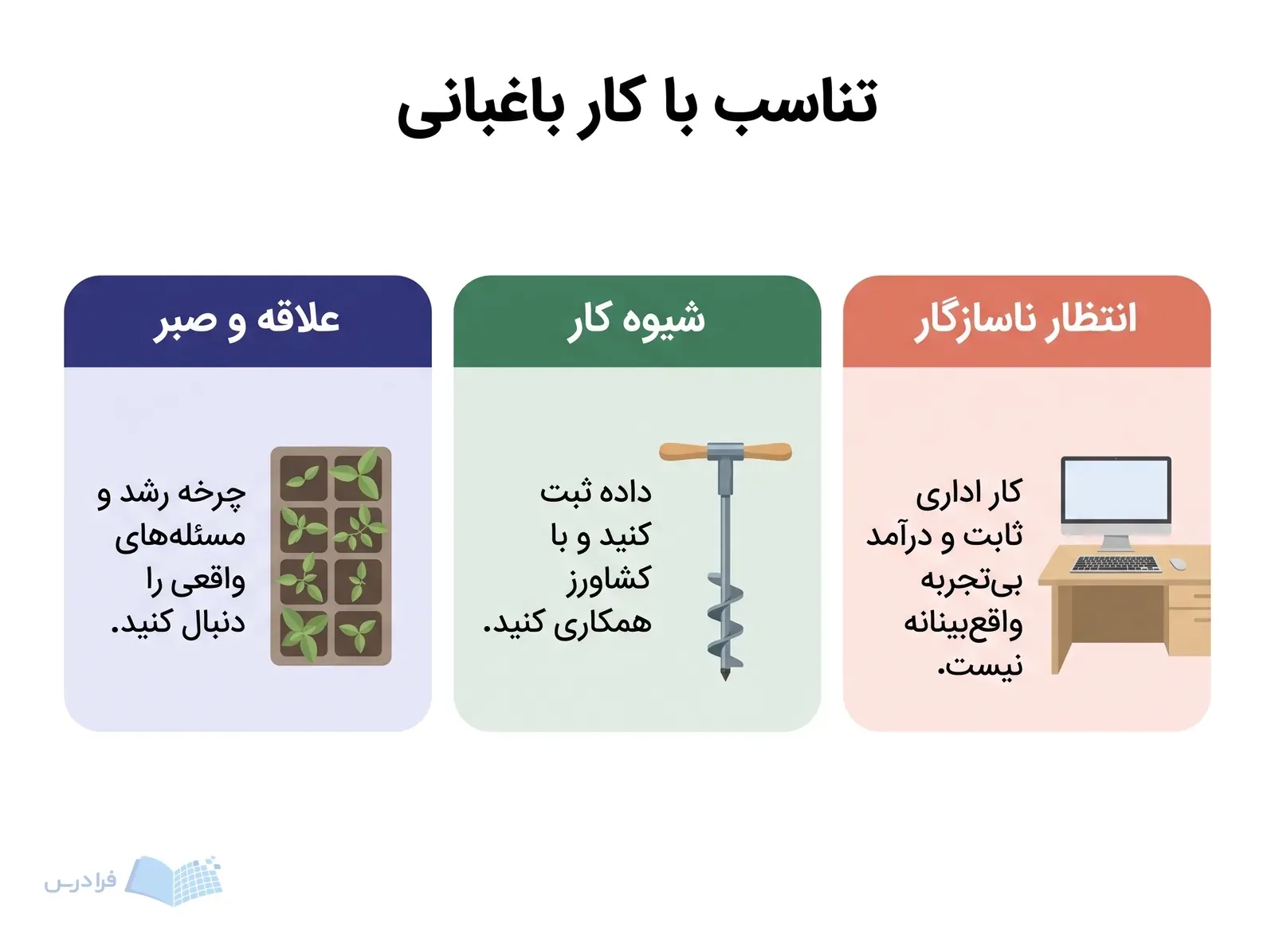 تناسب با کار باغبانی

انتظار ناسازگار

کار اداری ثابت و درآمد بی‌تجربه واقع‌بینانه نیست.

شیوه کار

داده ثبت کنید و با کشاورز همکاری کنید.

علاقه و صبر

چرخه رشد و مسئله‌های واقعی را دنبال کنید.

فرادرس